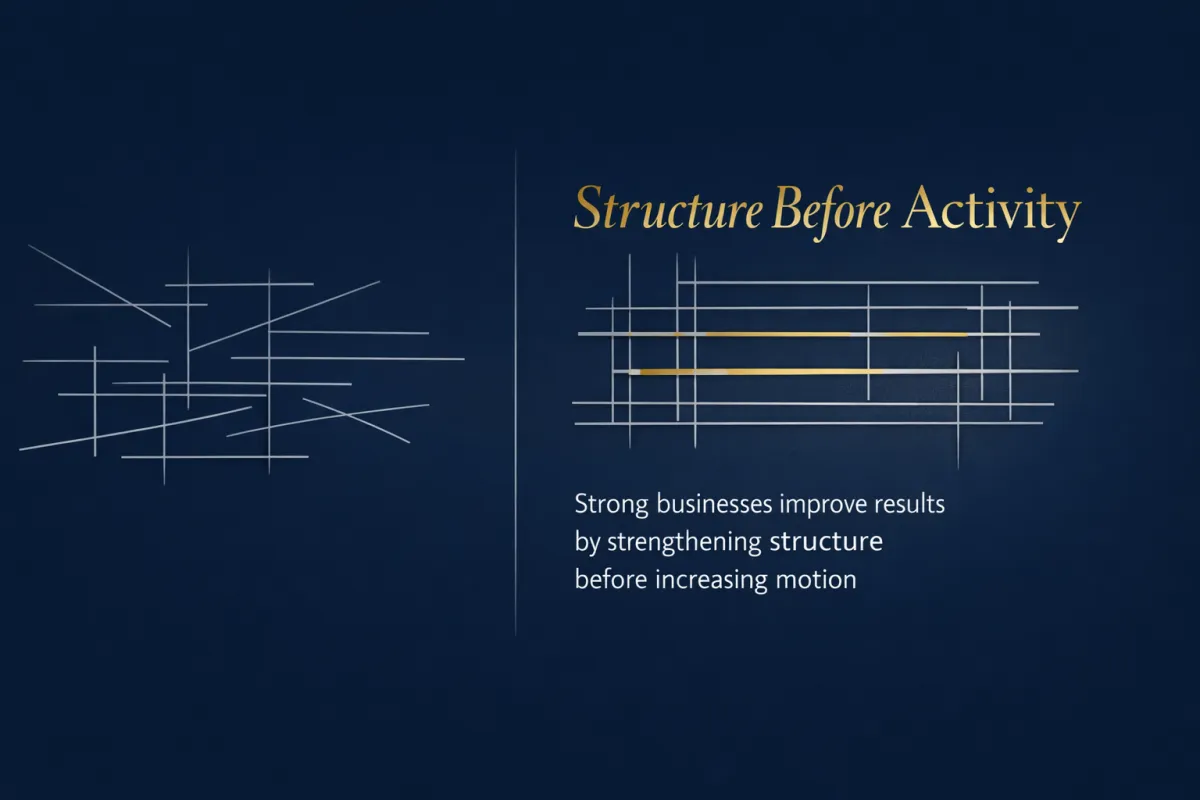 Structure Before Activity

Strong businesses improve results by strengthening structure before increasing motion